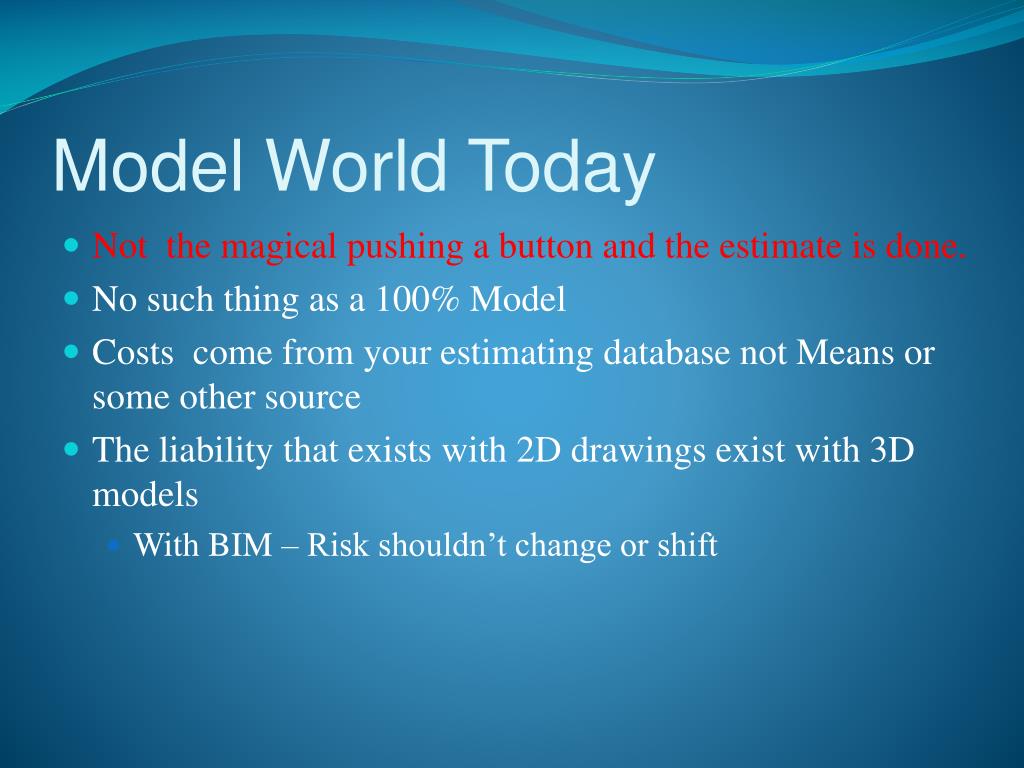 Model World Today

- Not the magical pushing a button and the estimate is done.
- No such thing as a 100% Model
- Costs come from your estimating database not Means or some other source
- The liability that exists with 2D drawings exist with 3D models
  - With BIM – Risk shouldn't change or shift